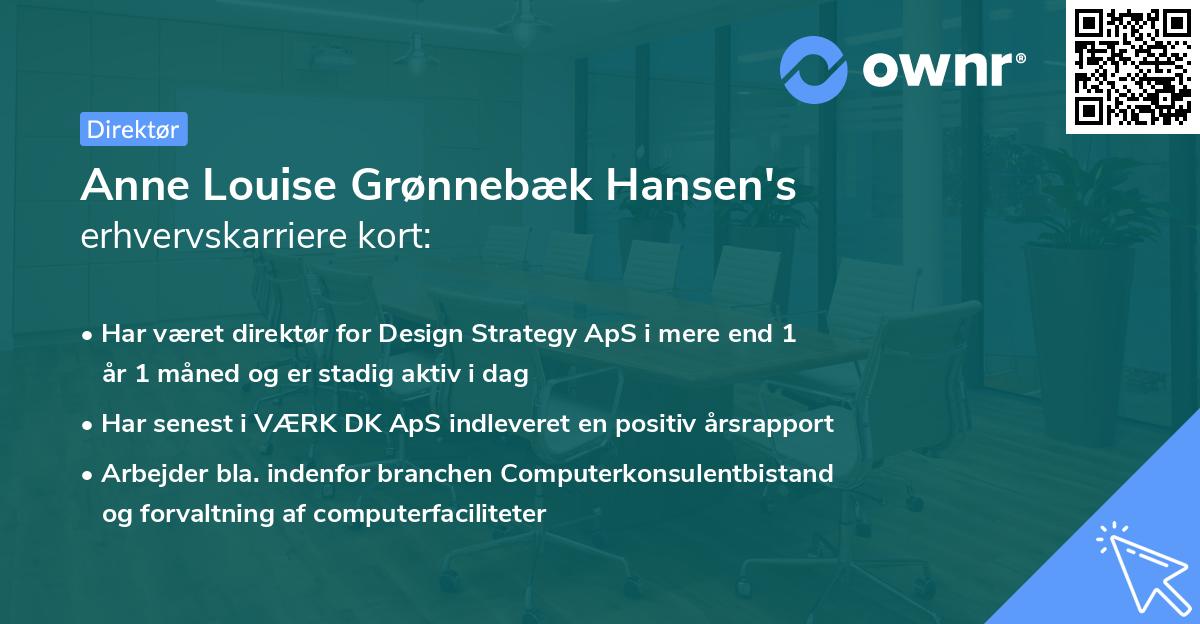 ownr®

Direktør

Anne Louise Grønnebæk Hansen's erhvervskarriere kort:

• Har været direktør for Design Strategy ApS i mere end 1 år 1 måned og er stadig aktiv i dag

• Har senest i VÆRK DK ApS indleveret en positiv årsrapport

• Arbejder bla. indenfor branchen Computerkonsulentbistand og forvaltning af computerfaciliteter